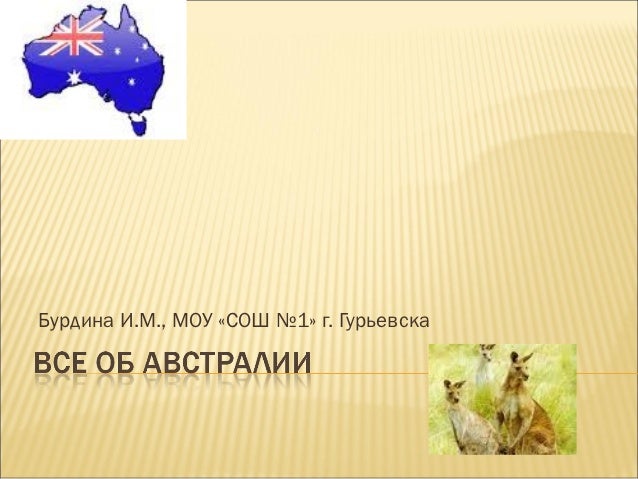 Бурдина И.М., МОУ «СОШ №1» г. Гурьевска

ВСЕ ОБ АВСТРАЛИИ